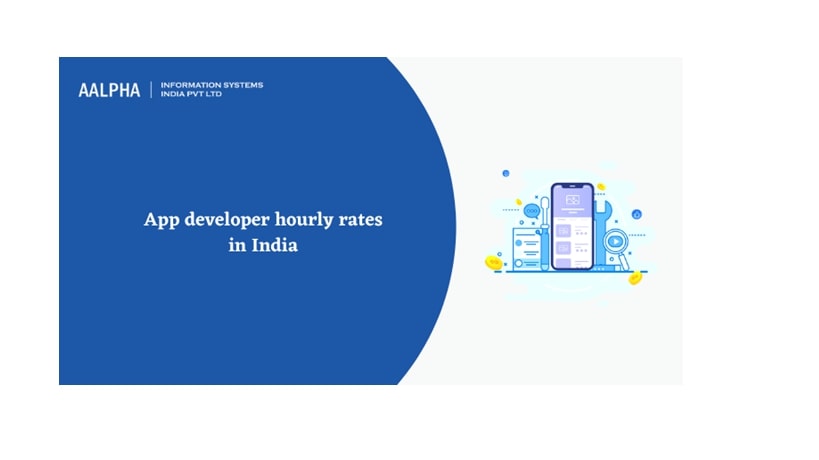 AALPHA | INFORMATION SYSTEMS INDIA PVT LTD

App developer hourly rates in India